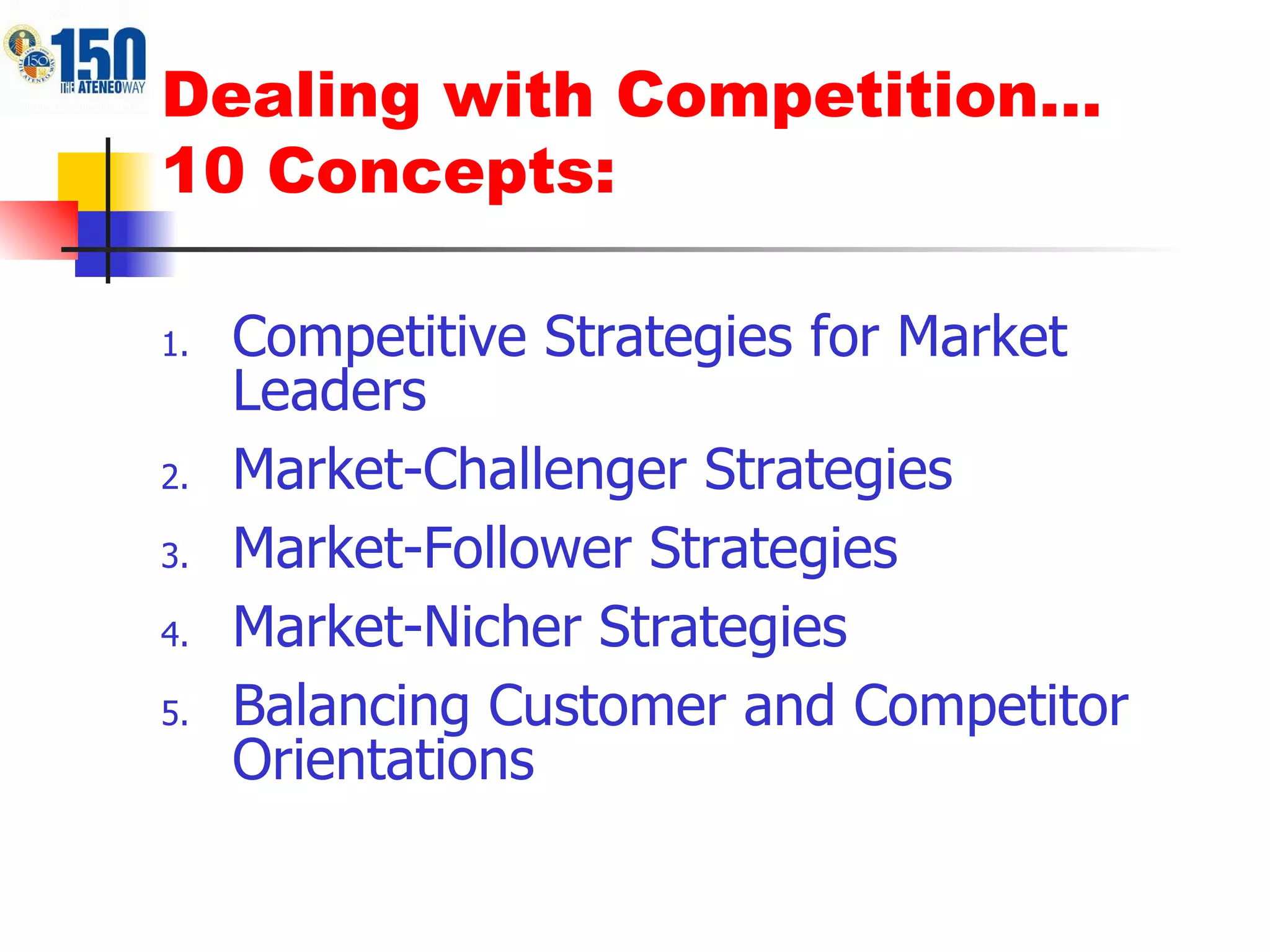 150
THE ATENEO WAY

Dealing with Competition… 10 Concepts:

1. Competitive Strategies for Market Leaders
2. Market-Challenger Strategies
3. Market-Follower Strategies
4. Market-Nicher Strategies
5. Balancing Customer and Competitor Orientations